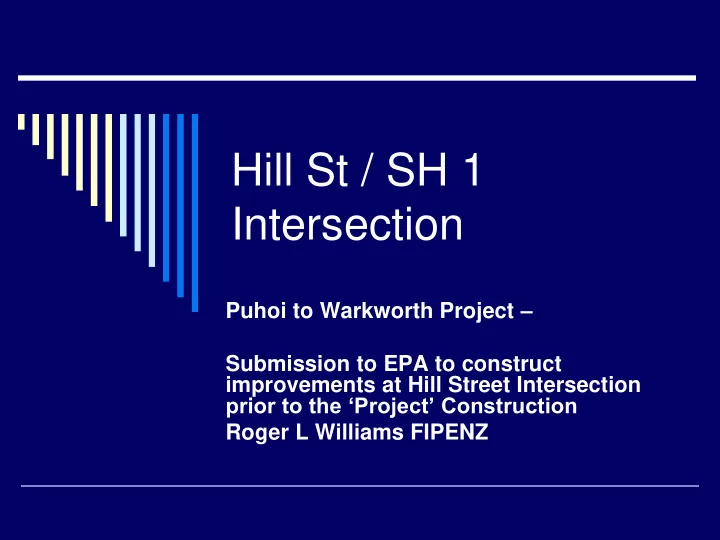 Hill St / SH 1 Intersection

Puhoi to Warkworth Project –

Submission to EPA to construct improvements at Hill Street Intersection prior to the ‘Project’ Construction
Roger L Williams FIPENZ